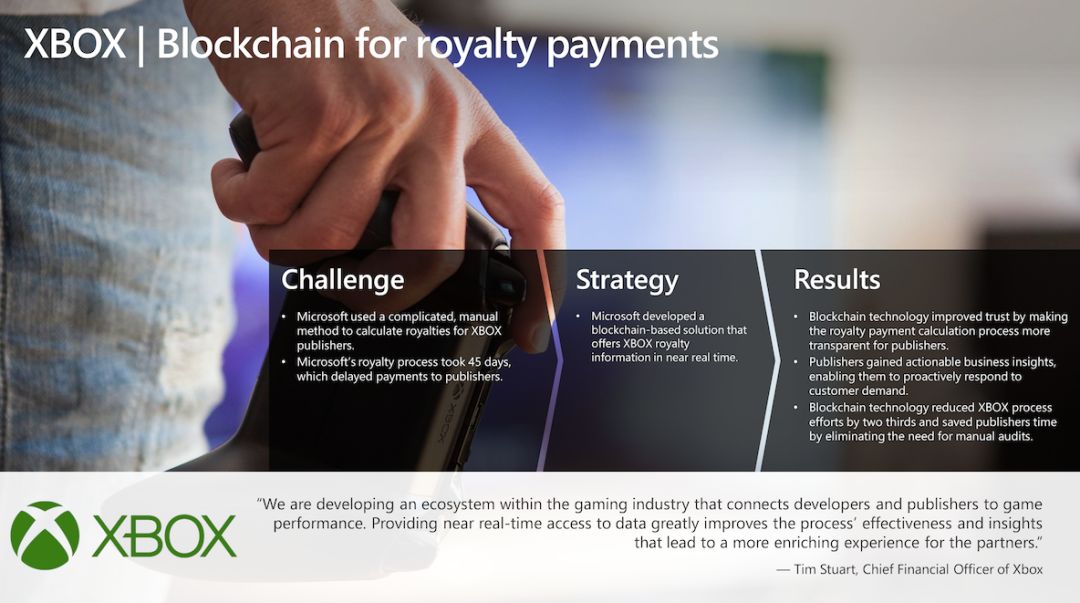 XBOX | Blockchain for royalty payments

Challenge

• Microsoft used a complicated, manual method to calculate royalties for XBOX publishers.
• Microsoft's royalty process took 45 days, which delayed payments to publishers.

Strategy

• Microsoft developed a blockchain-based solution that offers XBOX royalty information in near real time.

Results

• Blockchain technology improved trust by making the royalty payment calculation process more transparent for publishers.
• Publishers gained actionable business insights, enabling them to proactively respond to customer demand.
• Blockchain technology reduced XBOX process efforts by two thirds and saved publishers time by eliminating the need for manual audits.

XBOX

"We are developing an ecosystem within the gaming industry that connects developers and publishers to game performance. Providing near real-time access to data greatly improves the process' effectiveness and insights that lead to a more enriching experience for the partners."

— Tim Stuart, Chief Financial Officer of Xbox